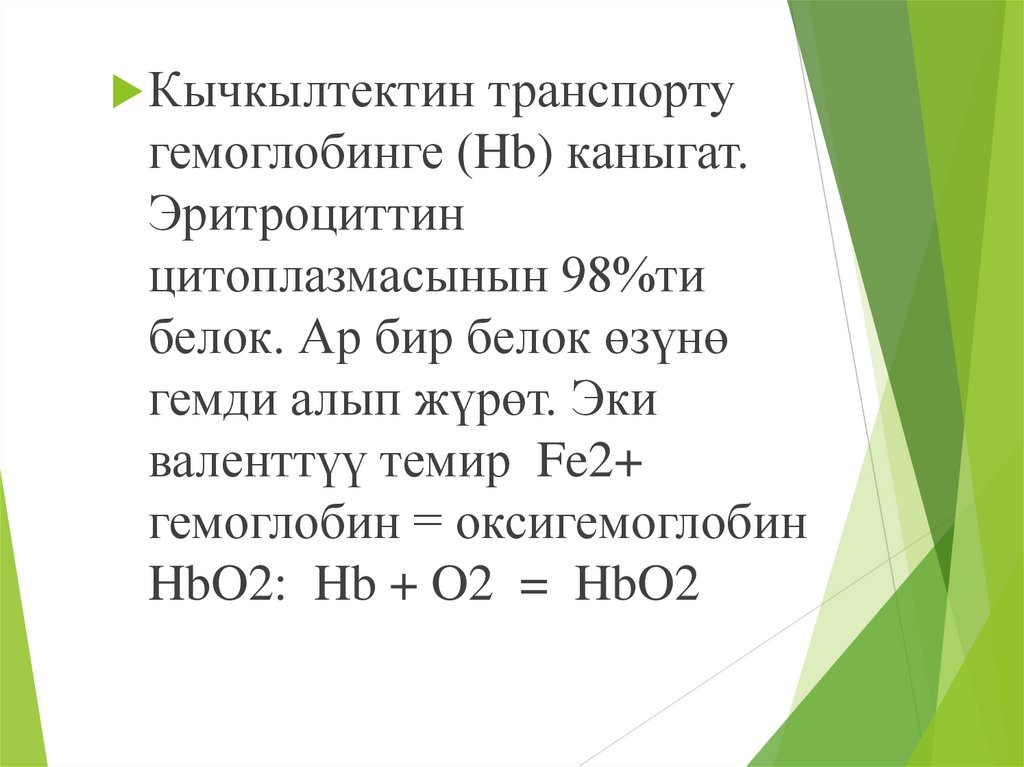 Кычкылтектин транспорту гемоглобинге (Hb) каныгат. Эритроциттин цитоплазмасынын 98%ти белок. Ар бир белок өзүнө гемди алып жүрөт. Эки валенттүү темир Fe2+ гемоглобин = оксигемоглобин HbO2: Hb + O2 = HbO2